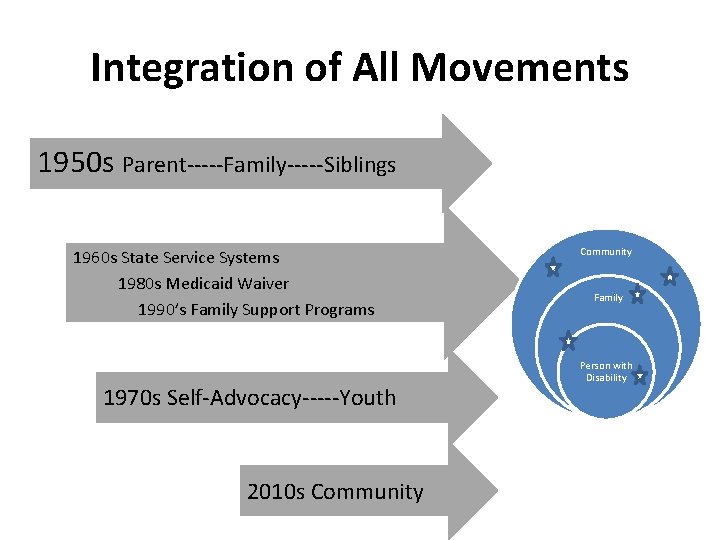 Integration of All Movements

1950s Parent-----Family-----Siblings

1960s State Service Systems
1980s Medicaid Waiver
1990's Family Support Programs

1970s Self-Advocacy-----Youth

2010s Community

Community
Family
Person with Disability